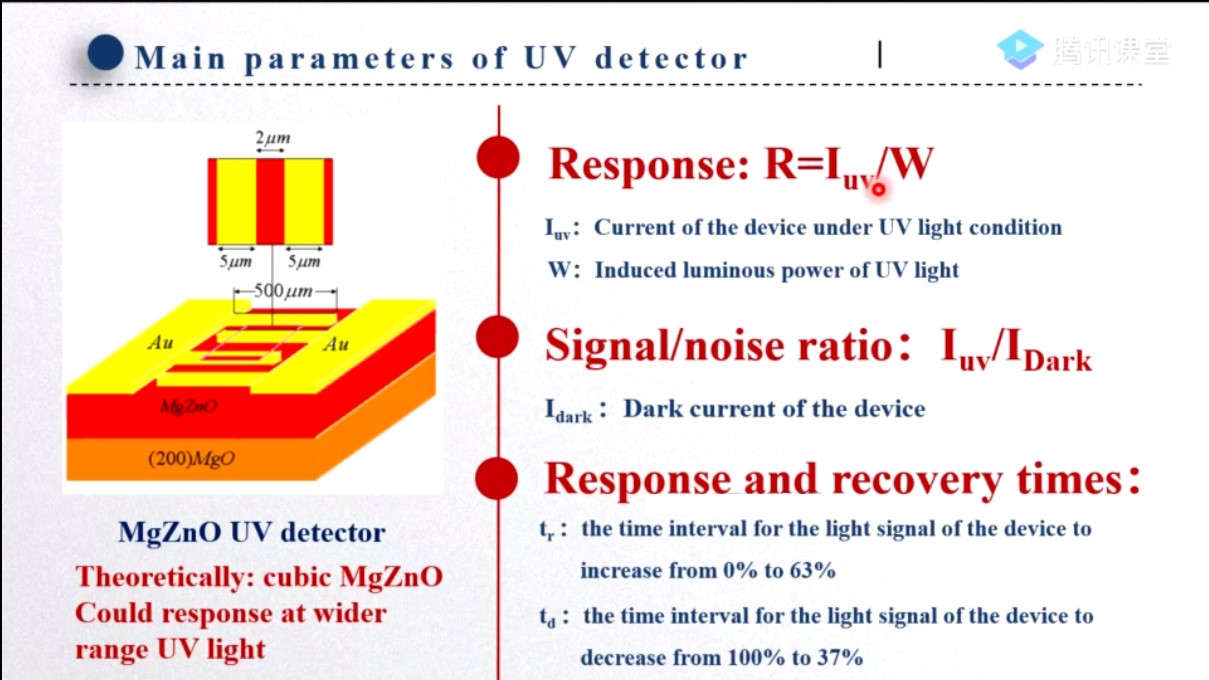 Main parameters of UV detector

腾讯课堂

$2\mu m$

$5\mu m$ $5\mu m$

$500\mu m$

Au

Au

MgZnO

(200)MgO

MgZnO UV detector

Theoretically: cubic MgZnO Could response at wider range UV light

Response: $R=I_{uv}/W$

$I_{uv}$: Current of the device under UV light condition

W: Induced luminous power of UV light

Signal/noise ratio: $I_{uv}/I_{Dark}$

$I_{dark}$: Dark current of the device

Response and recovery times:

$t_r$: the time interval for the light signal of the device to increase from 0% to 63%

$t_d$: the time interval for the light signal of the device to decrease from 100% to 37%